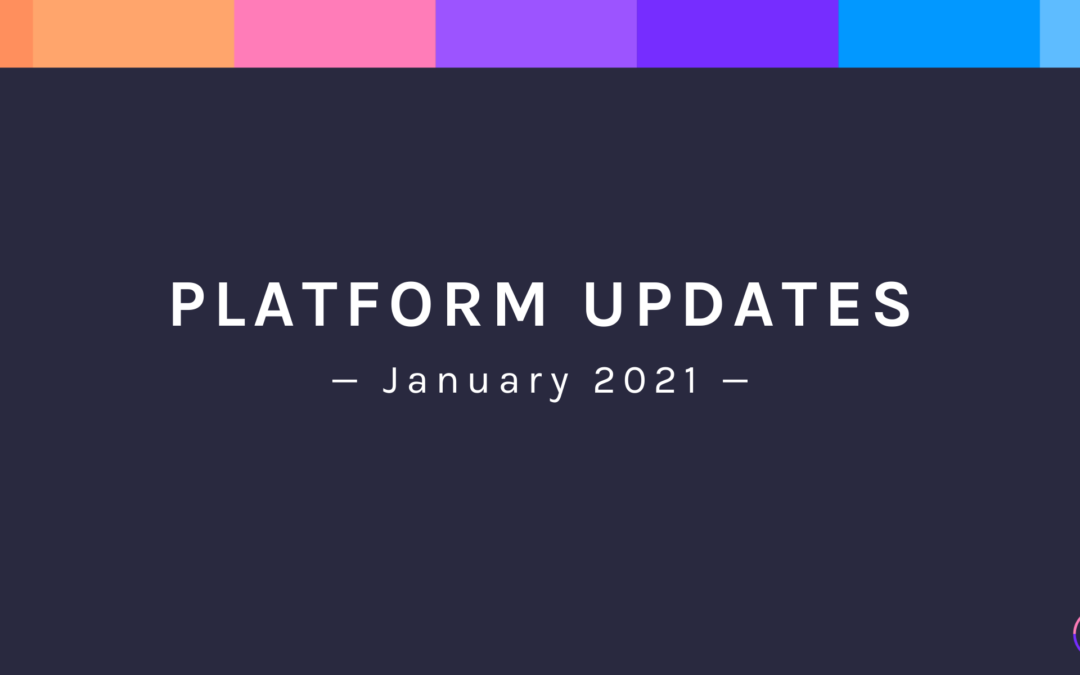 PLATFORM UPDATES

— January 2021 —